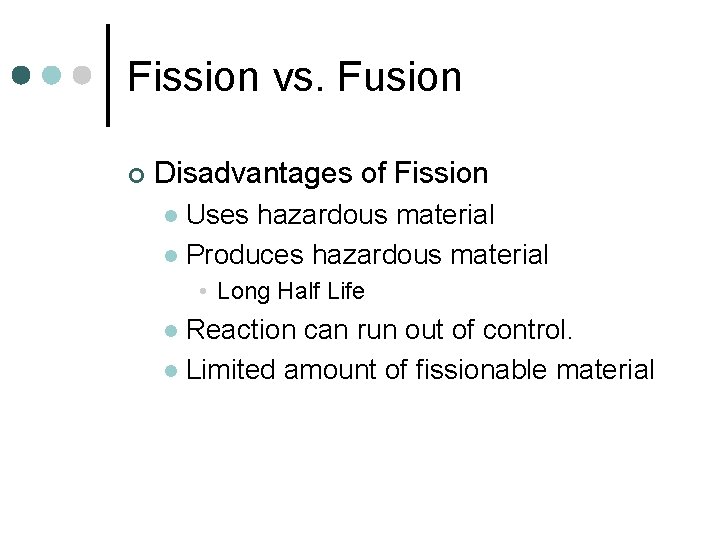 Fission vs. Fusion

Disadvantages of Fission

Uses hazardous material

Produces hazardous material

Long Half Life

Reaction can run out of control.

Limited amount of fissionable material